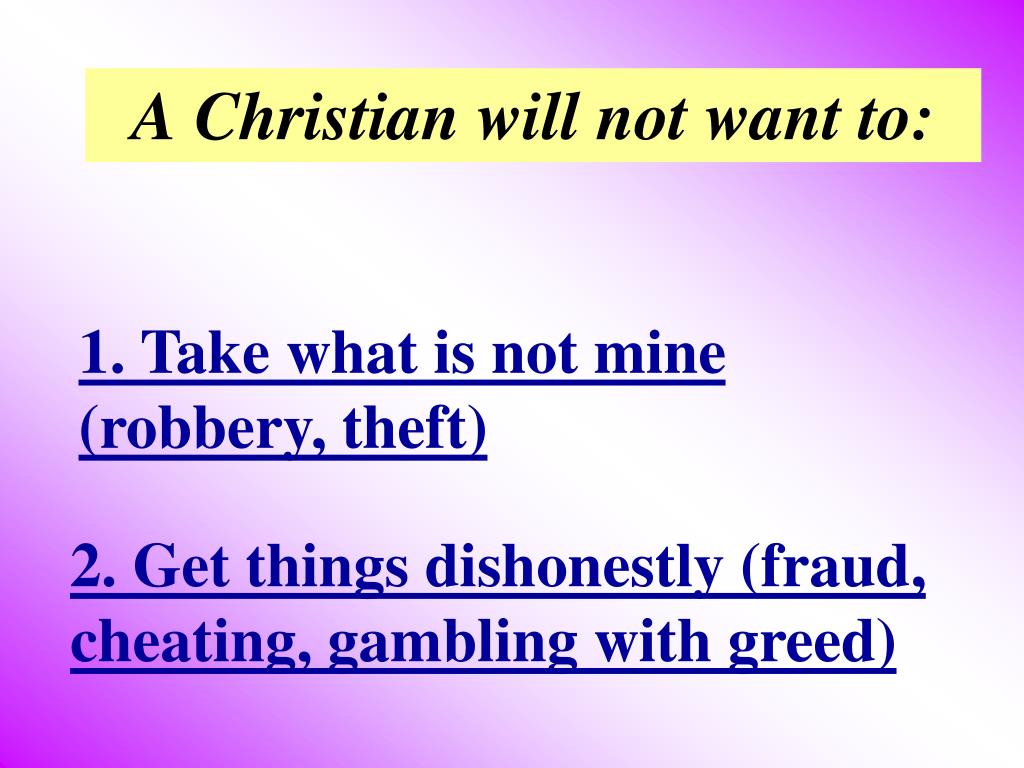 A Christian will not want to:

1. Take what is not mine (robbery, theft)

2. Get things dishonestly (fraud, cheating, gambling with greed)